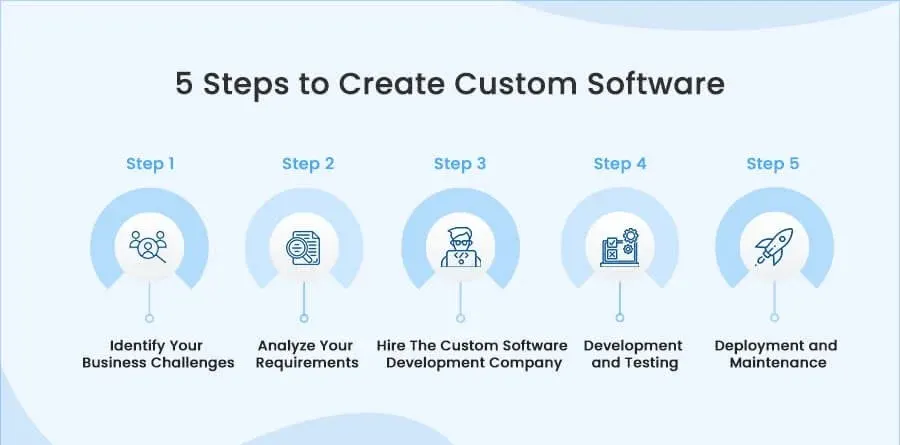 5 Steps to Create Custom Software

Step 1

Identify Your Business Challenges

Step 2

Analyze Your Requirements

Step 3

Hire The Custom Software Development Company

Step 4

Development and Testing

Step 5

Deployment and Maintenance